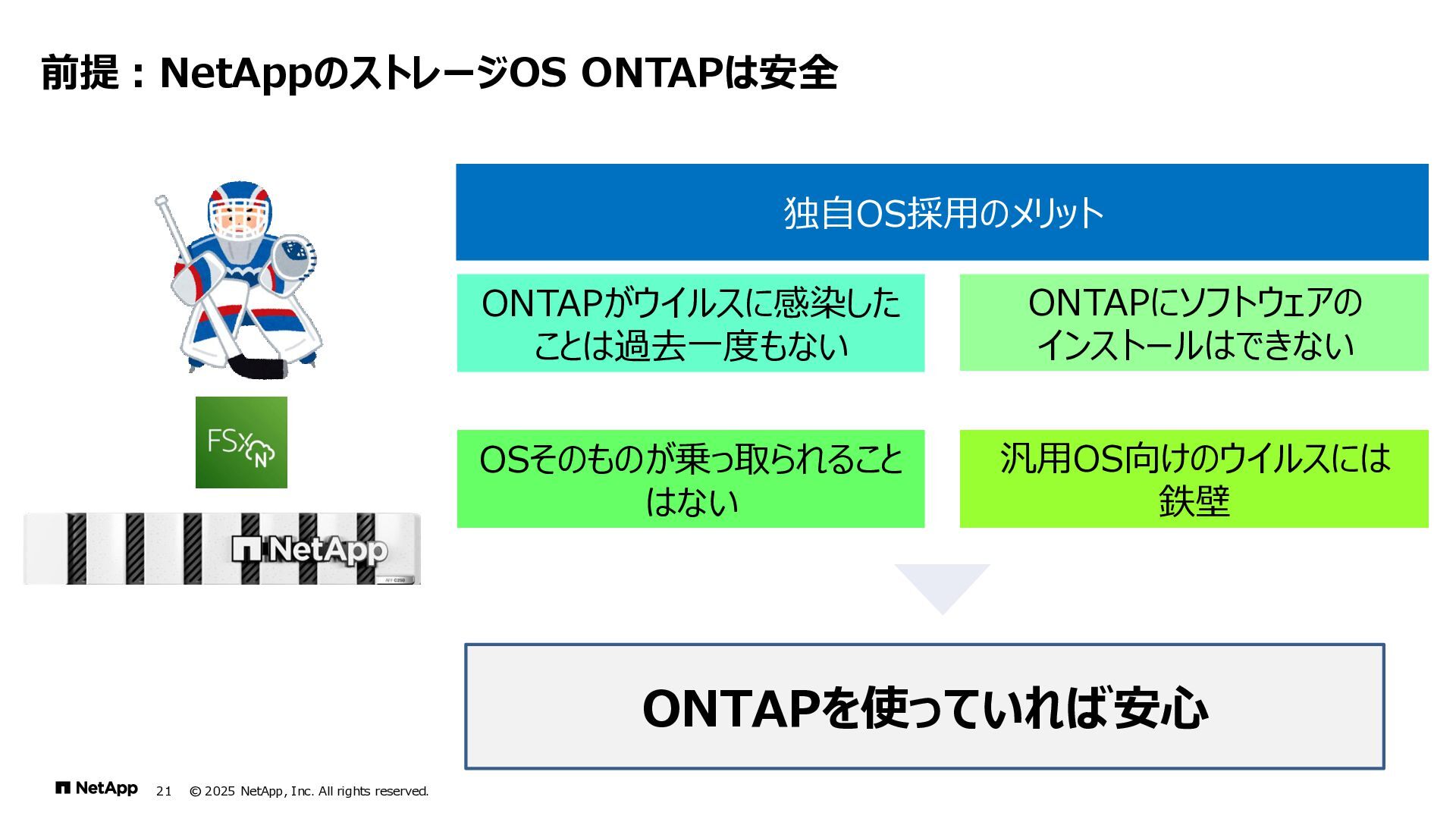 前提：NetAppのストレージOS ONTAPは安全

FSx N

NetApp

独自OS採用のメリット

ONTAPがウイルスに感染したことは過去一度もない

ONTAPにソフトウェアのインストールはできない

OSそのものが乗っ取られることはない

汎用OS向けのウイルスには鉄壁

ONTAPを使っていれば安心

NetApp 21 © 2025 NetApp, Inc. All rights reserved.